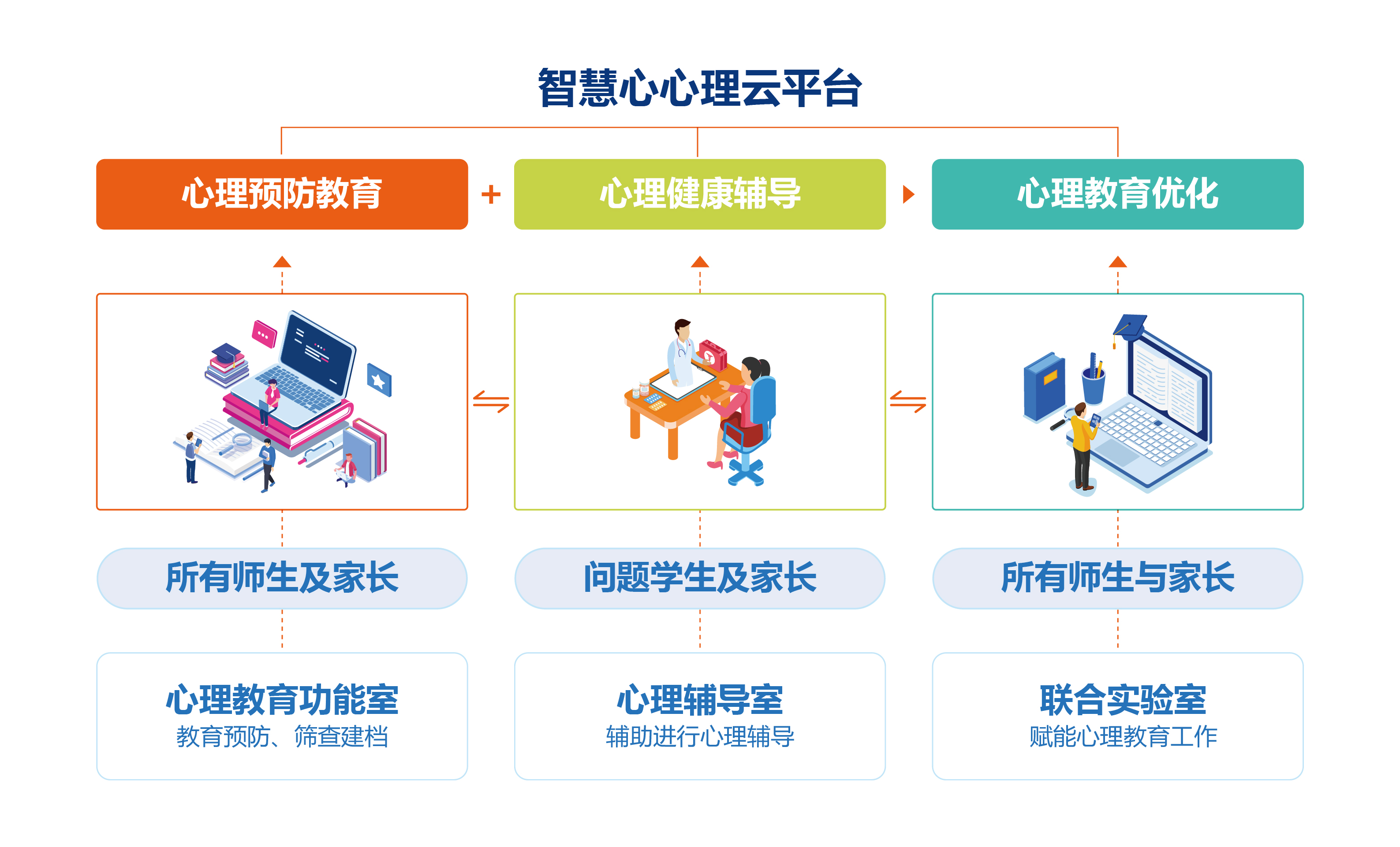 智慧心心理云平台

心理预防教育 + 心理健康辅导 心理教育优化

所有师生及家长

问题学生及家长

所有师生与家长

心理教育功能室
教育预防、筛查建档

心理辅导室
辅助进行心理辅导

联合实验室
赋能心理教育工作